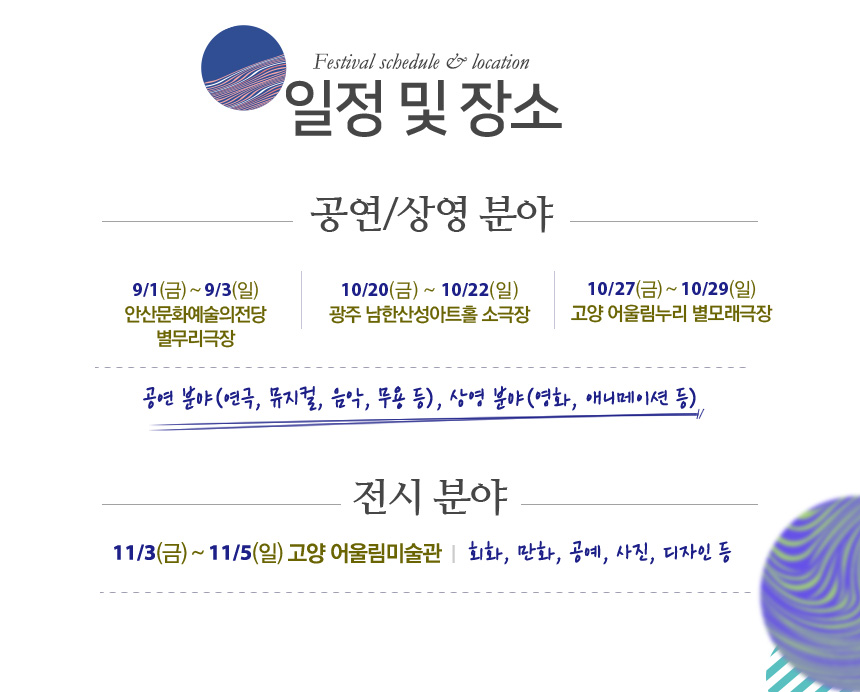 Festival schedule & location
일정 및 장소

공연/상영 분야

9/1(금) ~ 9/3(일)
안산문화예술의전당 별무리극장

10/20(금) ~ 10/22(일)
광주 남한산성아트홀 소극장

10/27(금) ~ 10/29(일)
고양 어울림누리 별모래극장

공연 분야(연극, 뮤지컬, 음악, 무용 등), 상영 분야(영화, 애니메이션 등)

전시 분야

11/3(금) ~ 11/5(일) 고양 어울림미술관 | 회화, 만화, 공예, 사진, 디자인 등